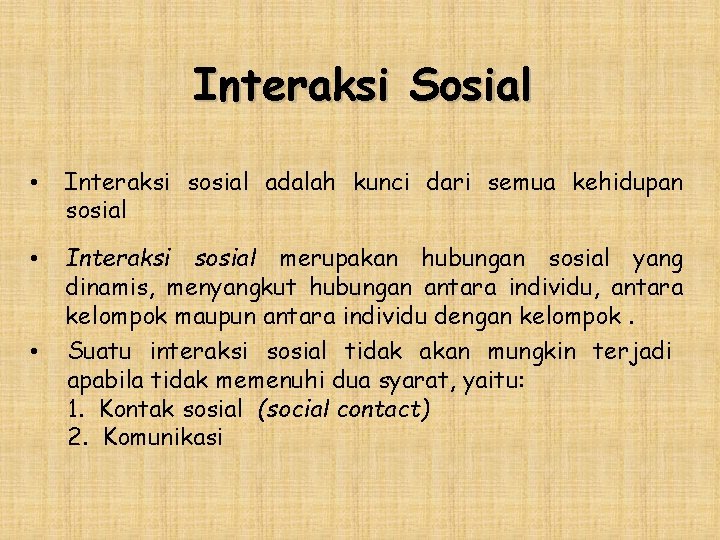 Interaksi Sosial

• Interaksi sosial adalah kunci dari semua kehidupan sosial

• Interaksi sosial merupakan hubungan sosial yang dinamis, menyangkut hubungan antara individu, antara kelompok maupun antara individu dengan kelompok .

• Suatu interaksi sosial tidak akan mungkin terjadi apabila tidak memenuhi dua syarat, yaitu:
1. Kontak sosial (social contact)
2. Komunikasi